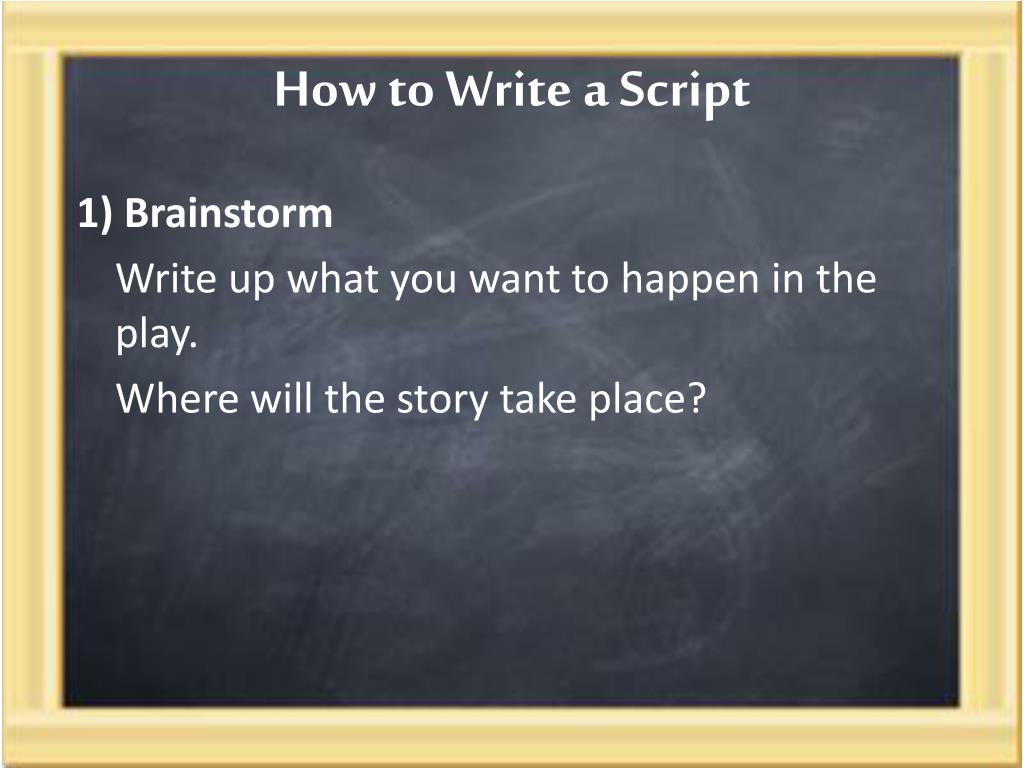 How to Write a Script

1) Brainstorm

Write up what you want to happen in the play.

Where will the story take place?